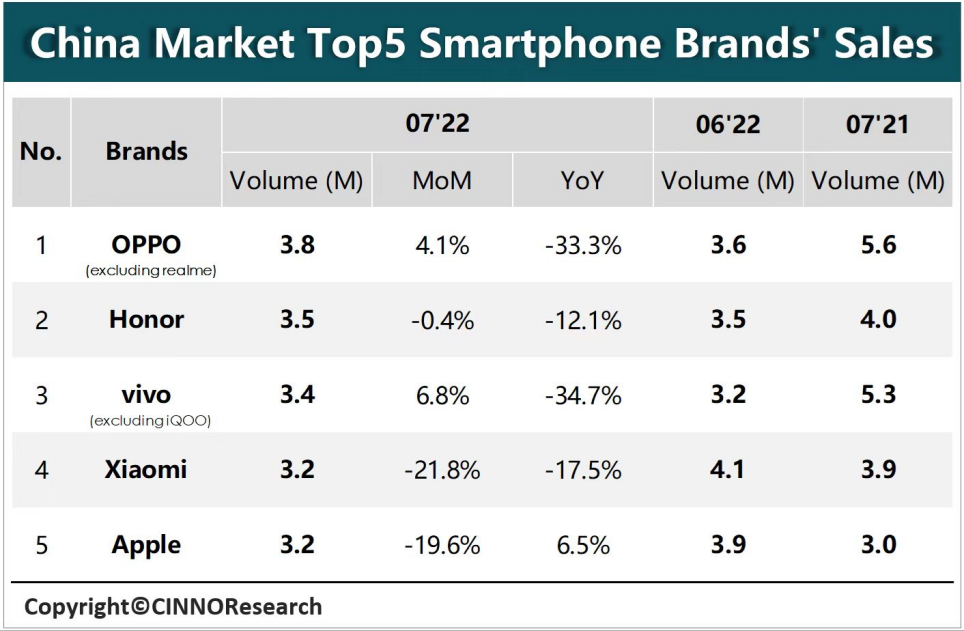 China Market Top5 Smartphone Brands' Sales

| No. | Brands | 07'22 Volume (M) | 07'22 MoM | 07'22 YoY | 06'22 Volume (M) | 07'21 Volume (M) |
|---|---|---|---|---|---|---|
| 1 | OPPO (excluding realme) | 3.8 | 4.1% | -33.3% | 3.6 | 5.6 |
| 2 | Honor | 3.5 | -0.4% | -12.1% | 3.5 | 4.0 |
| 3 | vivo (excluding iQOO) | 3.4 | 6.8% | -34.7% | 3.2 | 5.3 |
| 4 | Xiaomi | 3.2 | -21.8% | -17.5% | 4.1 | 3.9 |
| 5 | Apple | 3.2 | -19.6% | 6.5% | 3.9 | 3.0 |

Copyright©CINNOResearch